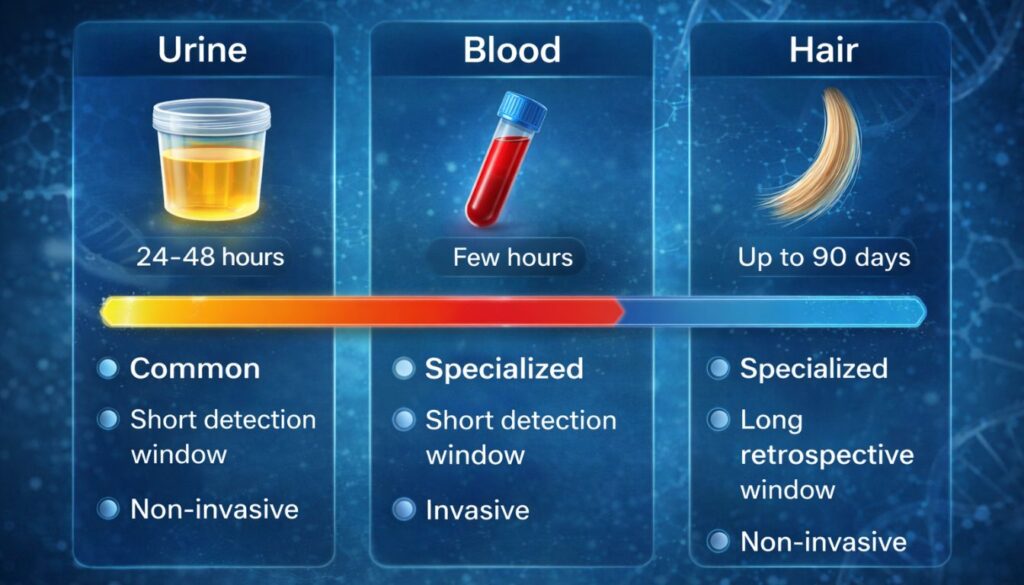 Urine

24-48 hours

Common

Short detection window

Non-invasive

Blood

Few hours

Specialized

Short detection window

Invasive

Hair

Up to 90 days

Specialized

Long retrospective window

Non-invasive